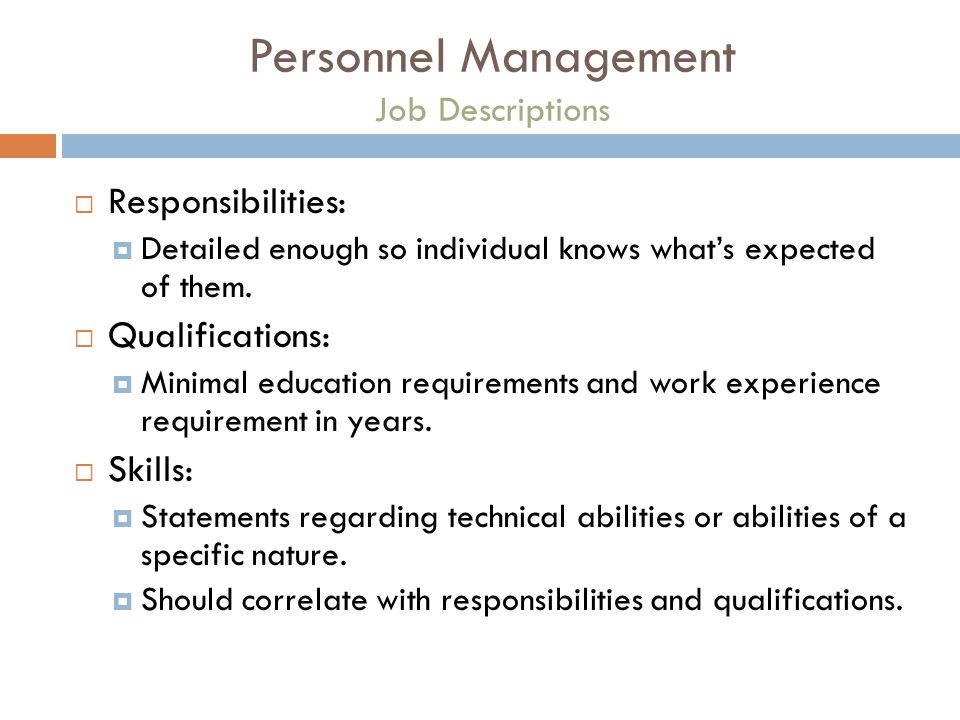 Personnel Management
Job Descriptions

Responsibilities:
Detailed enough so individual knows what's expected of them.

Qualifications:
Minimal education requirements and work experience requirement in years.

Skills:
Statements regarding technical abilities or abilities of a specific nature.
Should correlate with responsibilities and qualifications.